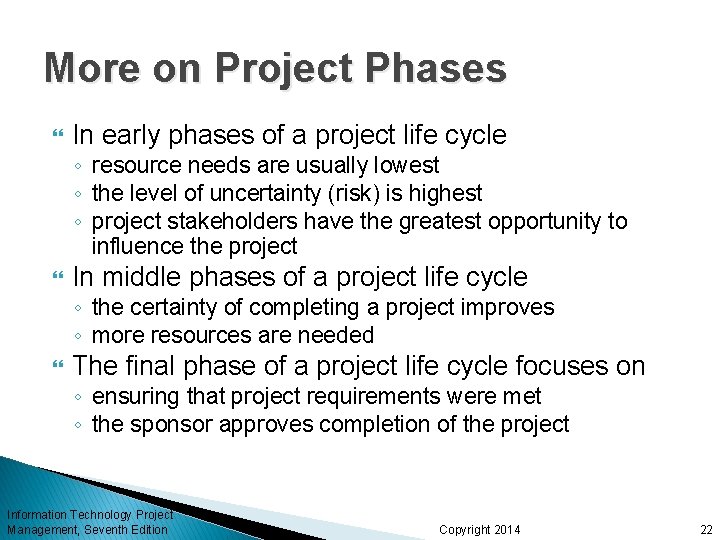 More on Project Phases

In early phases of a project life cycle
◦ resource needs are usually lowest
◦ the level of uncertainty (risk) is highest
◦ project stakeholders have the greatest opportunity to influence the project

In middle phases of a project life cycle
◦ the certainty of completing a project improves
◦ more resources are needed

The final phase of a project life cycle focuses on
◦ ensuring that project requirements were met
◦ the sponsor approves completion of the project

Information Technology Project Management, Seventh Edition

Copyright 2014

22